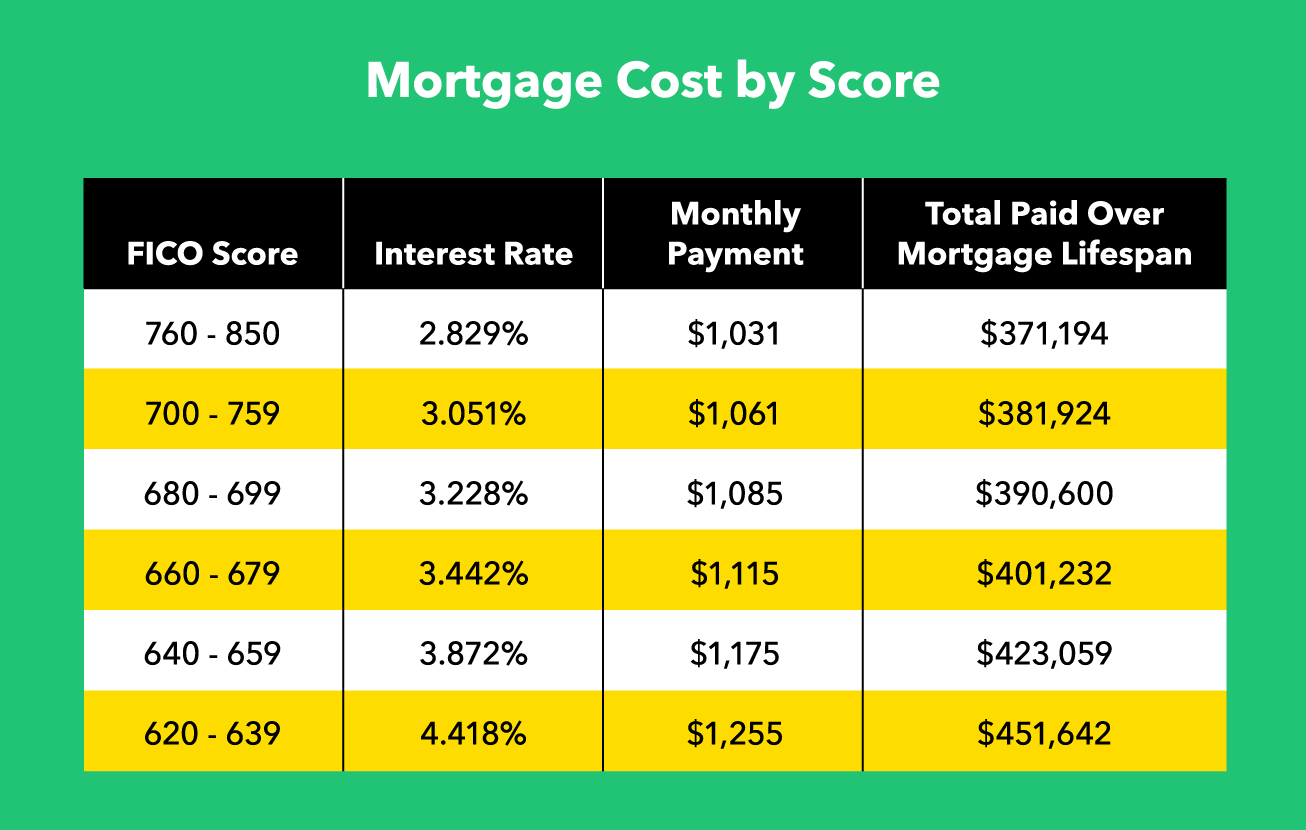 Mortgage Cost by Score

| FICO Score | Interest Rate | Monthly Payment | Total Paid Over Mortgage Lifespan |
|---|---|---|---|
| 760 - 850 | 2.829% | \$1,031 | \$371,194 |
| 700 - 759 | 3.051% | \$1,061 | \$381,924 |
| 680 - 699 | 3.228% | \$1,085 | \$390,600 |
| 660 - 679 | 3.442% | \$1,115 | \$401,232 |
| 640 - 659 | 3.872% | \$1,175 | \$423,059 |
| 620 - 639 | 4.418% | \$1,255 | \$451,642 |